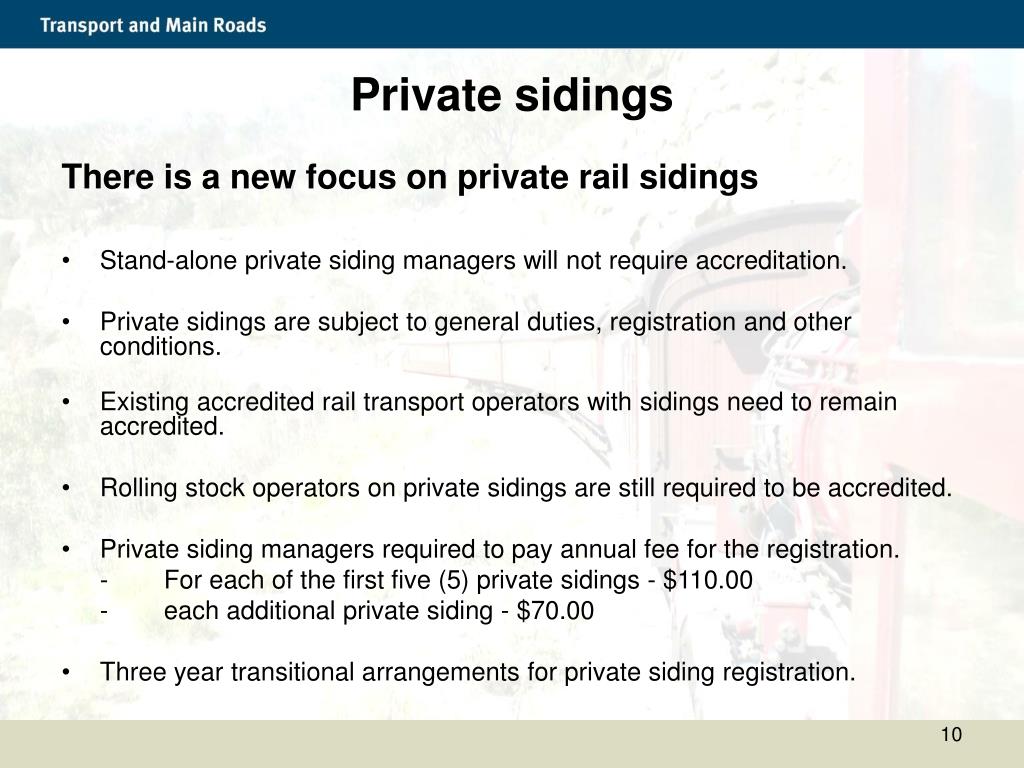 Transport and Main Roads

Private sidings

There is a new focus on private rail sidings

• Stand-alone private siding managers will not require accreditation.

• Private sidings are subject to general duties, registration and other conditions.

• Existing accredited rail transport operators with sidings need to remain accredited.

• Rolling stock operators on private sidings are still required to be accredited.

• Private siding managers required to pay annual fee for the registration.
- For each of the first five (5) private sidings - \$110.00
- each additional private siding - \$70.00

• Three year transitional arrangements for private siding registration.

10